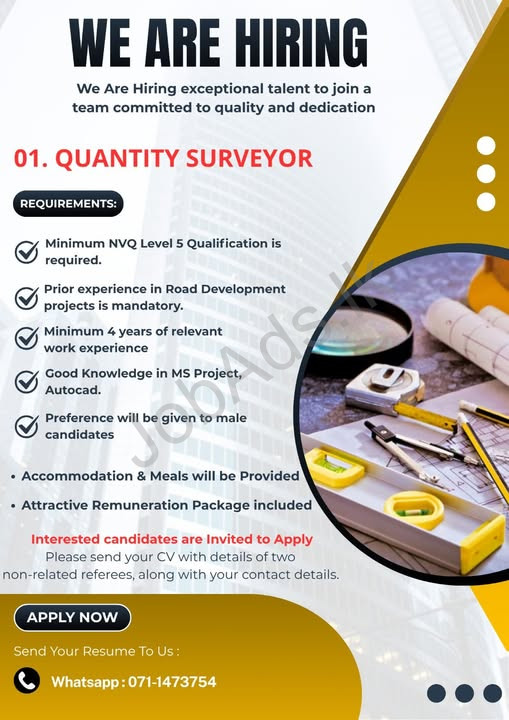 WE ARE HIRING

We Are Hiring exceptional talent to join a team committed to quality and dedication

01. QUANTITY SURVEYOR

REQUIREMENTS:

✓ Minimum NVQ Level 5 Qualification is required.

✓ Prior experience in Road Development projects is mandatory.

✓ Minimum 4 years of relevant work experience

✓ Good Knowledge in MS Project, Autocad.

✓ Preference will be given to male candidates

• Accommodation & Meals will be Provided

• Attractive Remuneration Package included

Interested candidates are Invited to Apply

Please send your CV with details of two non-related referees, along with your contact details.

APPLY NOW

Send Your Resume To Us :

Whatsapp : 071-1473754

JobAds.lk